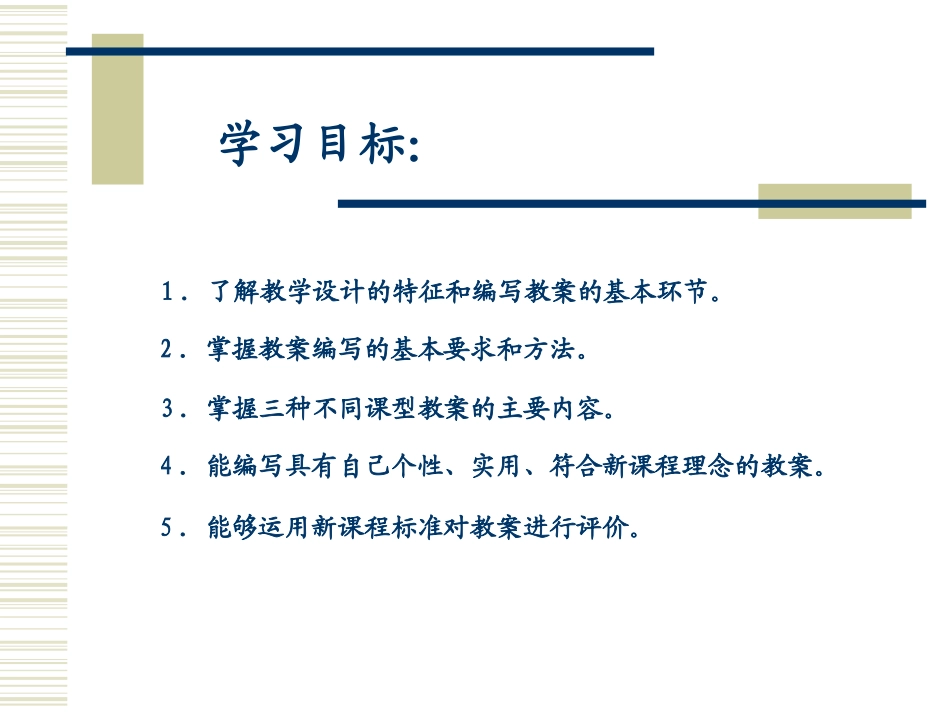 学习目标:

1．了解教学设计的特征和编写教案的基本环节。

2．掌握教案编写的基本要求和方法。

3．掌握三种不同课型教案的主要内容。

4．能编写具有自己个性、实用、符合新课程理念的教案。

5．能够运用新课程标准对教案进行评价。